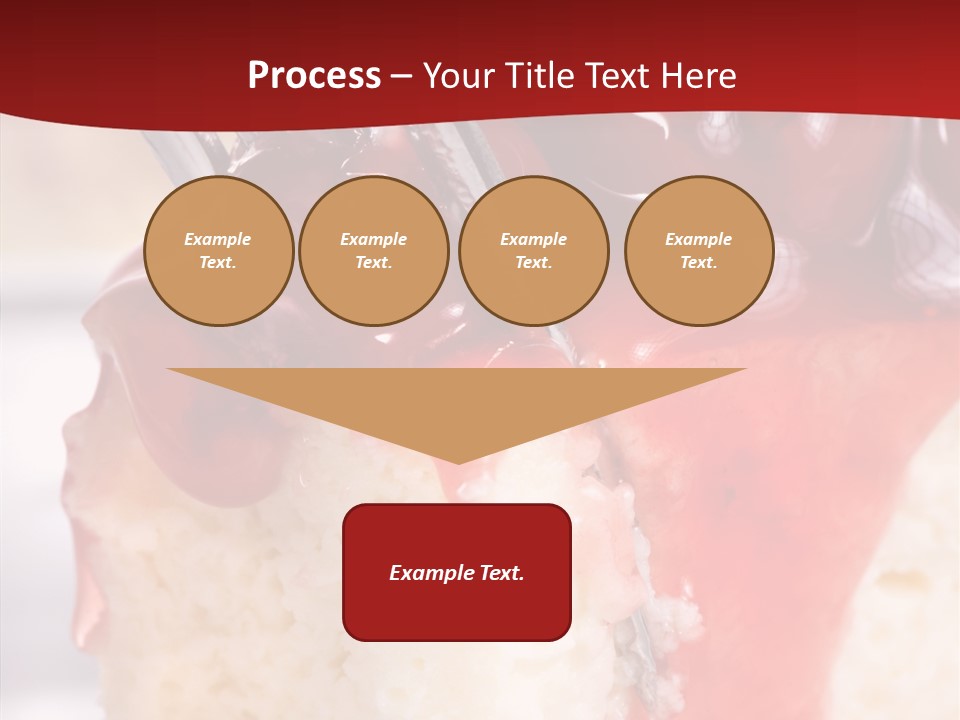 Process – Your Title Text Here

Example Text.

Example Text.

Example Text.

Example Text.

Example Text.